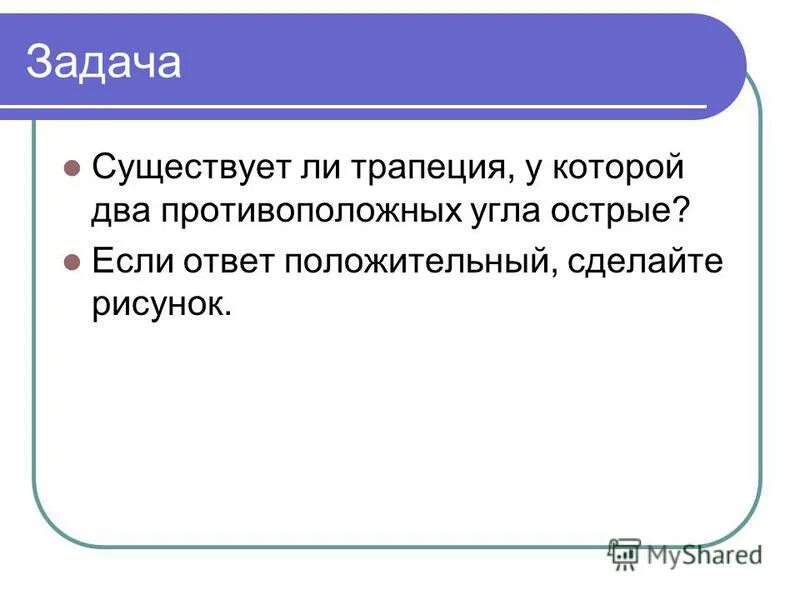 Задача

Существует ли трапеция, у которой два противоположных угла острые?

Если ответ положительный, сделайте рисунок.

MyShared